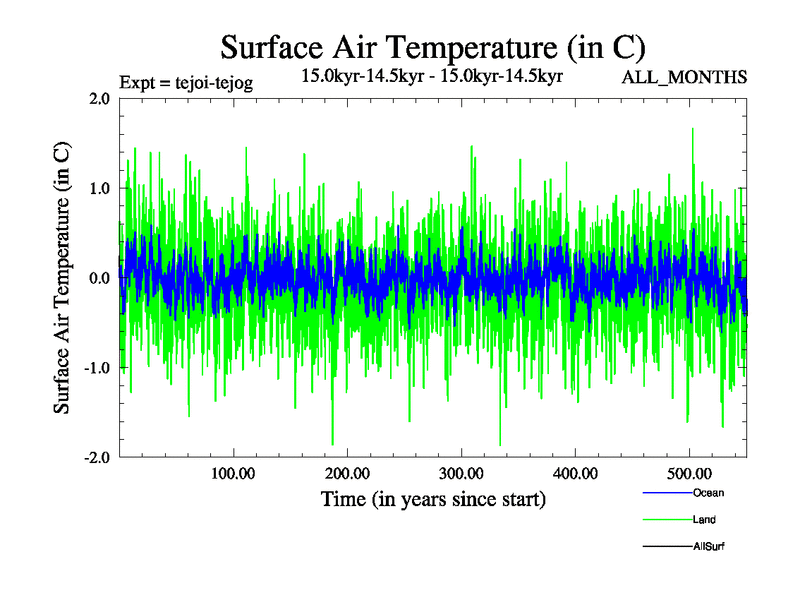 Surface Air Temperature (in C)

Expt = tejoi-tejog

15.0kyr-14.5kyr - 15.0kyr-14.5kyr

ALL_MONTHS

Surface Air Temperature (in C)

2.0
1.0
0.0
-1.0
-2.0

100.00
200.00
300.00
400.00
500.00

Time (in years since start)

Ocean
Land
AllSurf